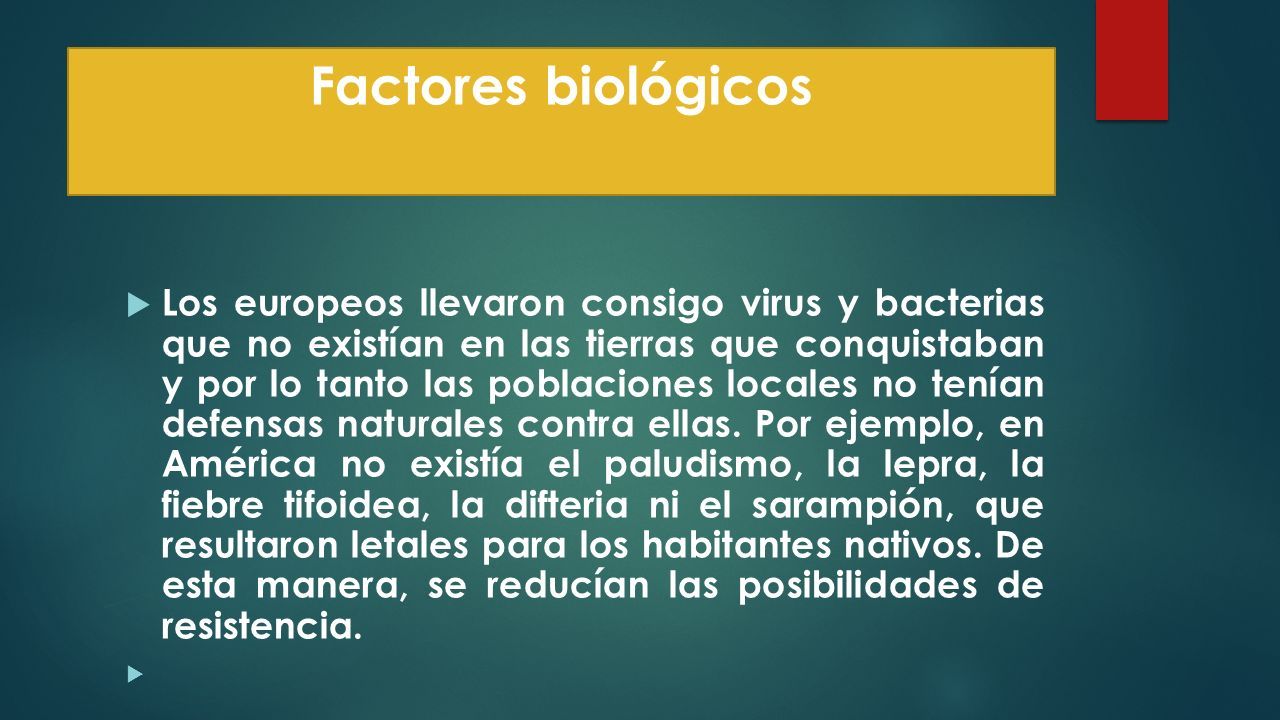 Factores biológicos

Los europeos llevaron consigo virus y bacterias que no existían en las tierras que conquistaban y por lo tanto las poblaciones locales no tenían defensas naturales contra ellas. Por ejemplo, en América no existía el paludismo, la lepra, la fiebre tifoidea, la difteria ni el sarampión, que resultaron letales para los habitantes nativos. De esta manera, se reducían las posibilidades de resistencia.